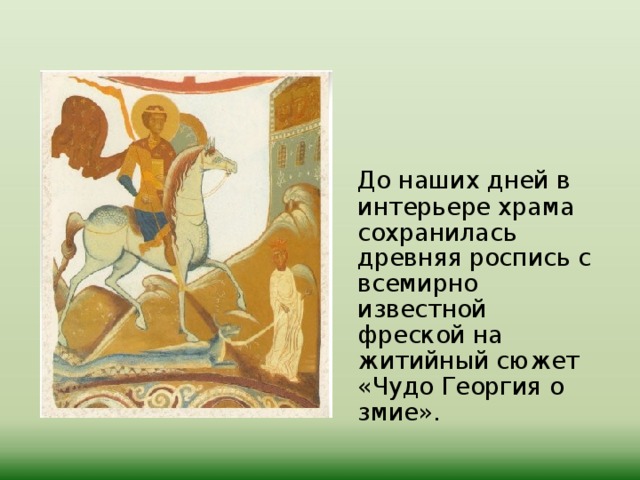 До наших дней в интерьере храма сохранилась древняя роспись с всемирно известной фреской на житийный сюжет «Чудо Георгия о змие».